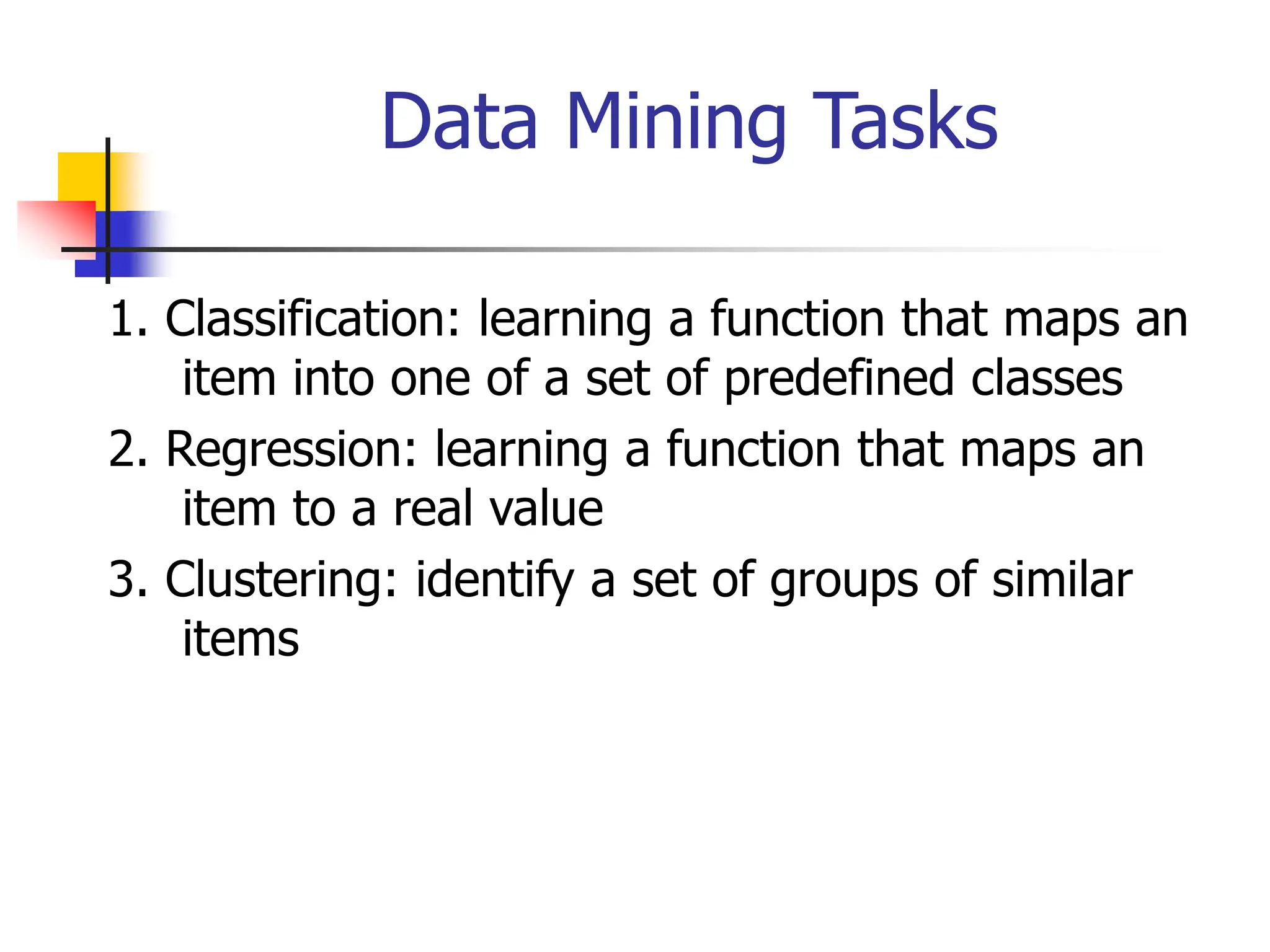 Data Mining Tasks

1. Classification: learning a function that maps an item into one of a set of predefined classes

2. Regression: learning a function that maps an item to a real value

3. Clustering: identify a set of groups of similar items